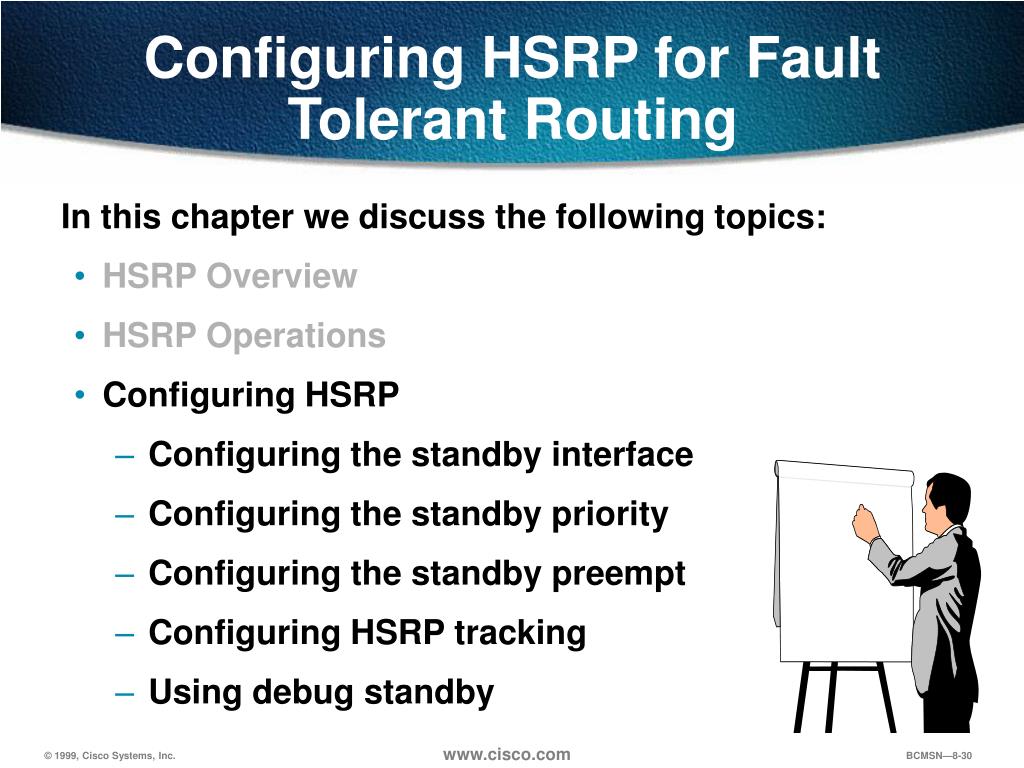 Configuring HSRP for Fault Tolerant Routing

In this chapter we discuss the following topics:

• HSRP Overview
• HSRP Operations
• Configuring HSRP
– Configuring the standby interface
– Configuring the standby priority
– Configuring the standby preempt
– Configuring HSRP tracking
– Using debug standby

© 1999, Cisco Systems, Inc.

www.cisco.com

BCMSN—8-30